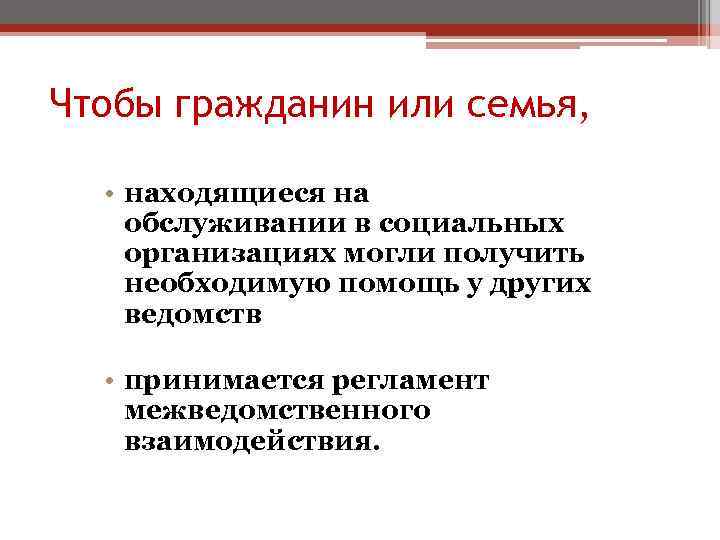 Чтобы гражданин или семья,

• находящиеся на обслуживании в социальных организациях могли получить необходимую помощь у других ведомств

• принимается регламент межведомственного взаимодействия.